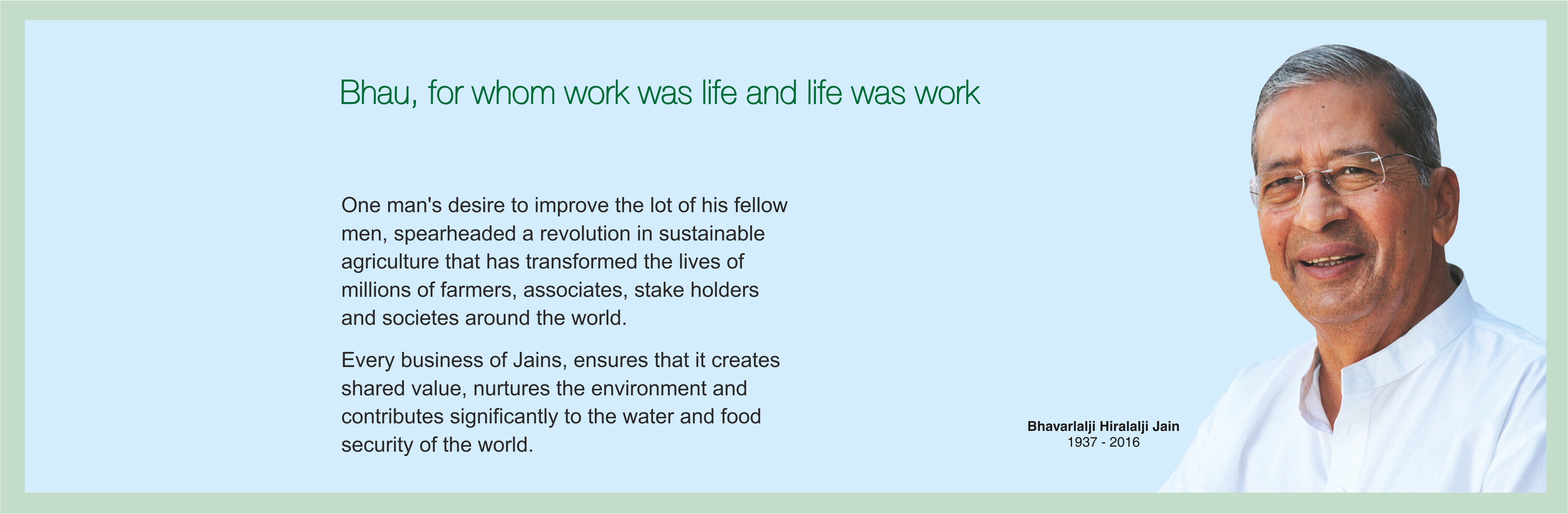 Bhau, for whom work was life and life was work

One man's desire to improve the lot of his fellow men, spearheaded a revolution in sustainable agriculture that has transformed the lives of millions of farmers, associates, stake holders and societes around the world.

Every business of Jains, ensures that it creates shared value, nurtures the environment and contributes significantly to the water and food security of the world.

Bhavarlalji Hiralalji Jain
1937 - 2016